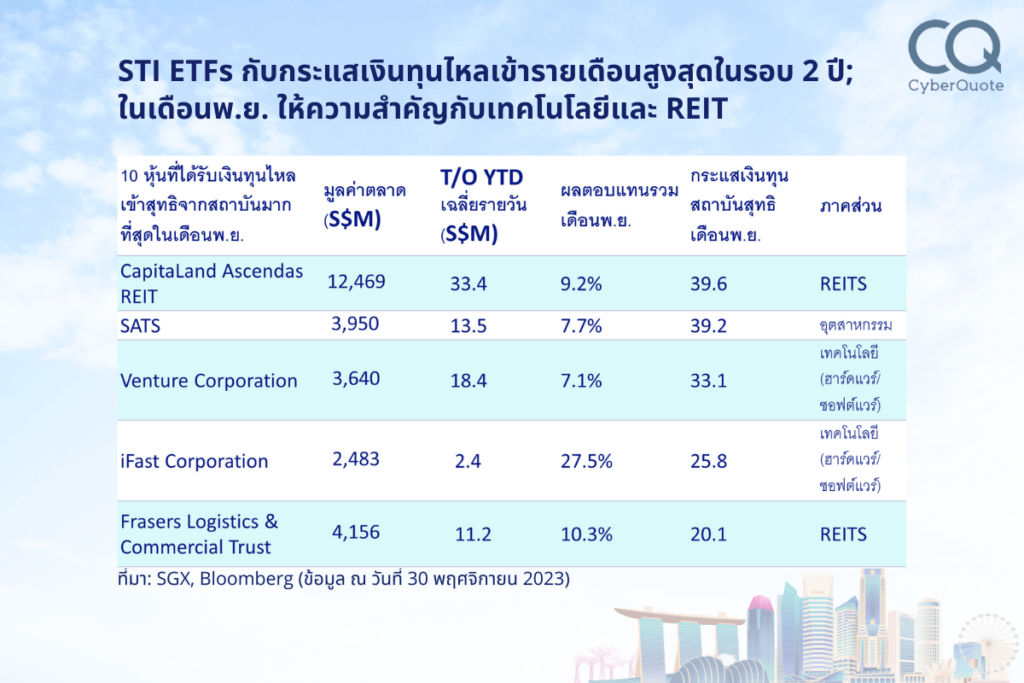 CQ
CyberQuote

STI ETFs กับกระแสเงินทุนไหลเข้ารายเดือนสูงสุดในรอบ 2 ปี; ในเดือนพ.ย. ให้ความสำคัญกับเทคโนโลยีและ REIT

| 10 หุ้นที่ได้รับเงินทุนไหลเข้าสุทธิจากสถาบันมากที่สุดในเดือนพ.ย. | มูลค่าตลาด (S$M) | T/O YTD เฉลี่ยรายวัน (S$M) | ผลตอบแทนรวมเดือนพ.ย. | กระแสเงินทุนสถาบันสุทธิเดือนพ.ย. | ภาคส่วน |
|---|---|---|---|---|---|
| CapitaLand Ascendas REIT | 12,469 | 33.4 | 9.2% | 39.6 | REITS |
| SATS | 3,950 | 13.5 | 7.7% | 39.2 | อุตสาหกรรม |
| Venture Corporation | 3,640 | 18.4 | 7.1% | 33.1 | เทคโนโลยี (ฮาร์ดแวร์/ซอฟต์แวร์) |
| iFast Corporation | 2,483 | 2.4 | 27.5% | 25.8 | เทคโนโลยี (ฮาร์ดแวร์/ซอฟต์แวร์) |
| Frasers Logistics & Commercial Trust | 4,156 | 11.2 | 10.3% | 20.1 | REITS |

ที่มา: SGX, Bloomberg (ข้อมูล ณ วันที่ 30 พฤศจิกายน 2023)